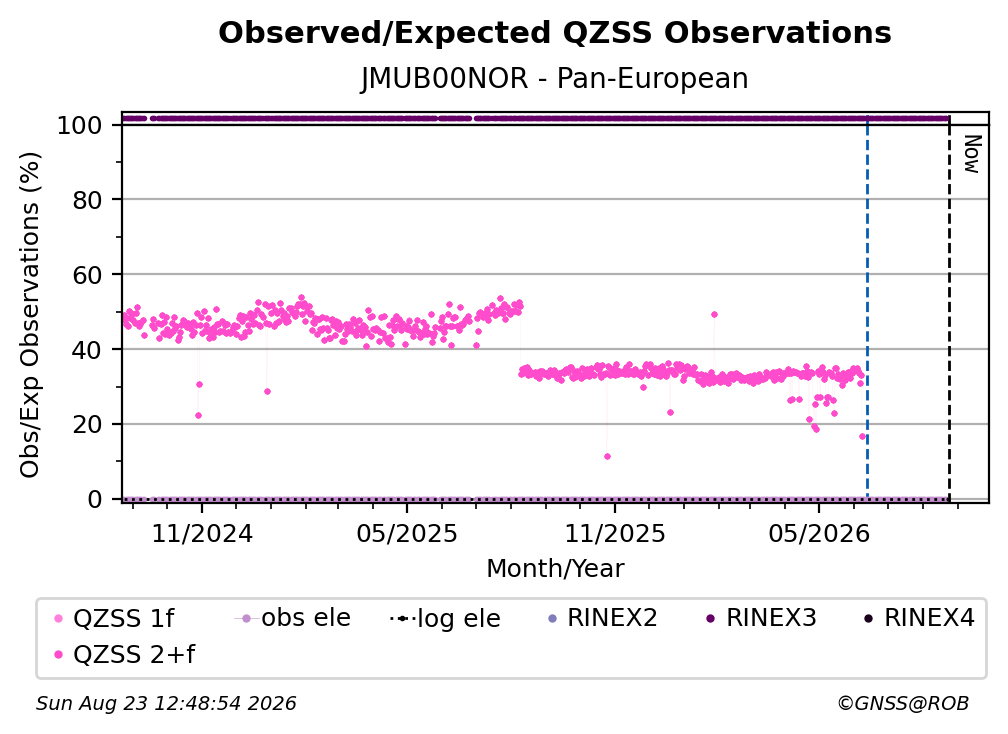 Observed/Expected QZSS Observations

JMUB00NOR - Pan-European

Obs/Exp Observations (%)

100
80
60
40
20
0

Now

11/2024
05/2025
11/2025
05/2026

Month/Year

QZSS 1f
obs ele
log ele
RINEX2
RINEX3
RINEX4
QZSS 2+f

Sun Aug 23 12:48:54 2026

©GNSS@ROB